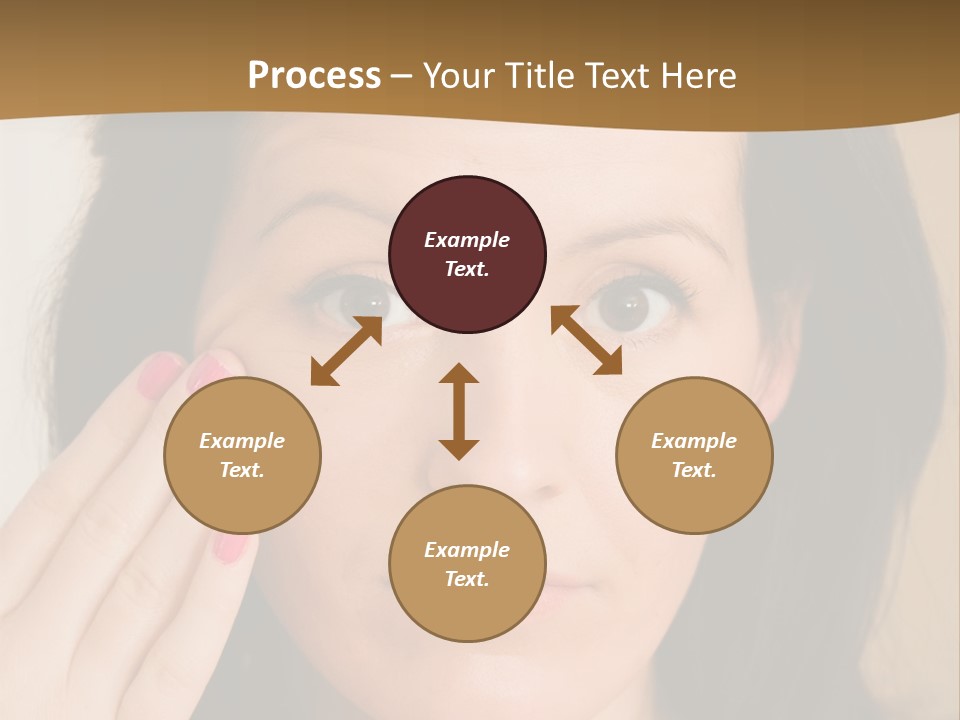 Process – Your Title Text Here

Example Text.

Example Text.

Example Text.

Example Text.